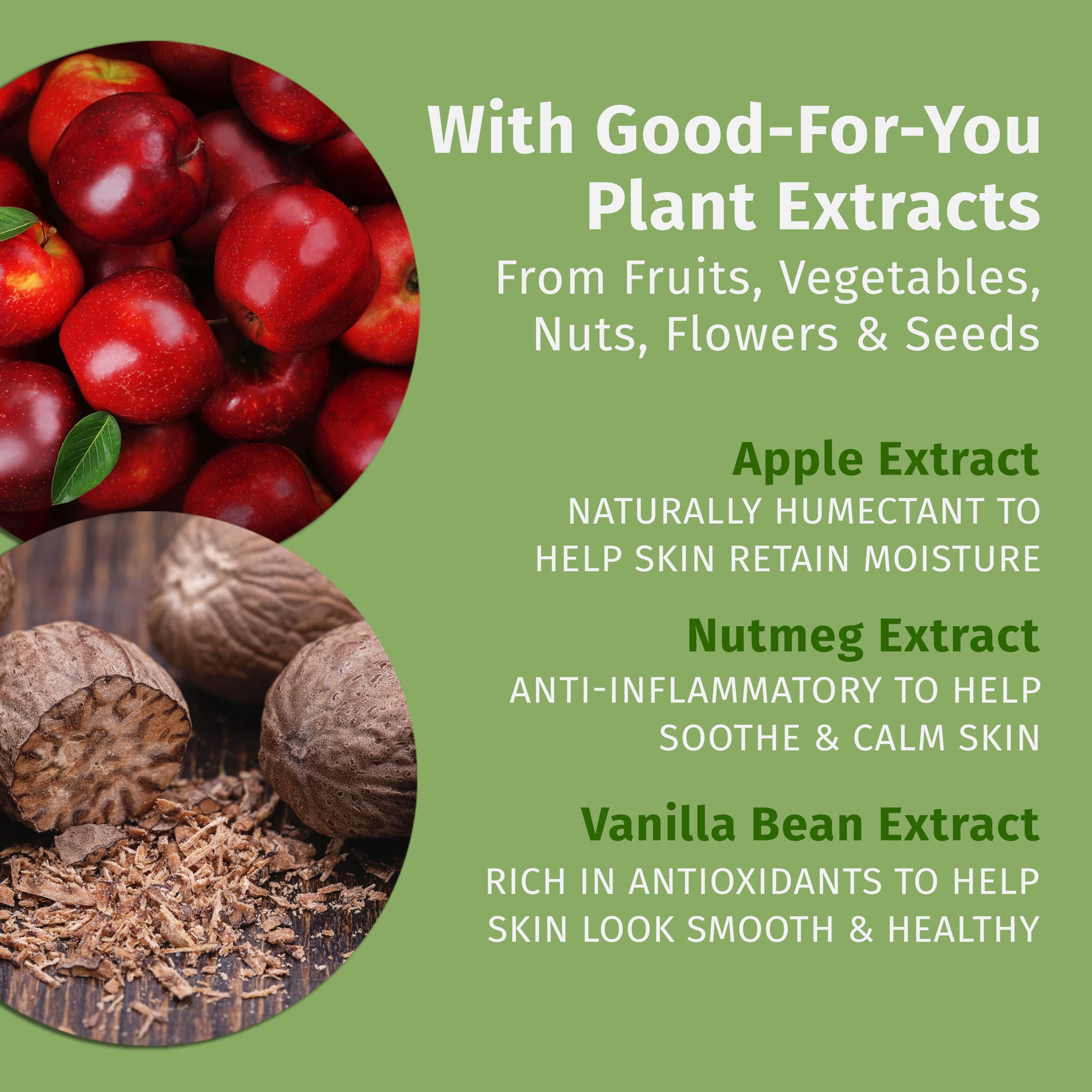 With Good-For-You Plant Extracts
From Fruits, Vegetables, Nuts, Flowers & Seeds

Apple Extract
NATURALLY HUMECTANT TO HELP SKIN RETAIN MOISTURE

Nutmeg Extract
ANTI-INFLAMMATORY TO HELP SOOTHE & CALM SKIN

Vanilla Bean Extract
RICH IN ANTIOXIDANTS TO HELP SKIN LOOK SMOOTH & HEALTHY